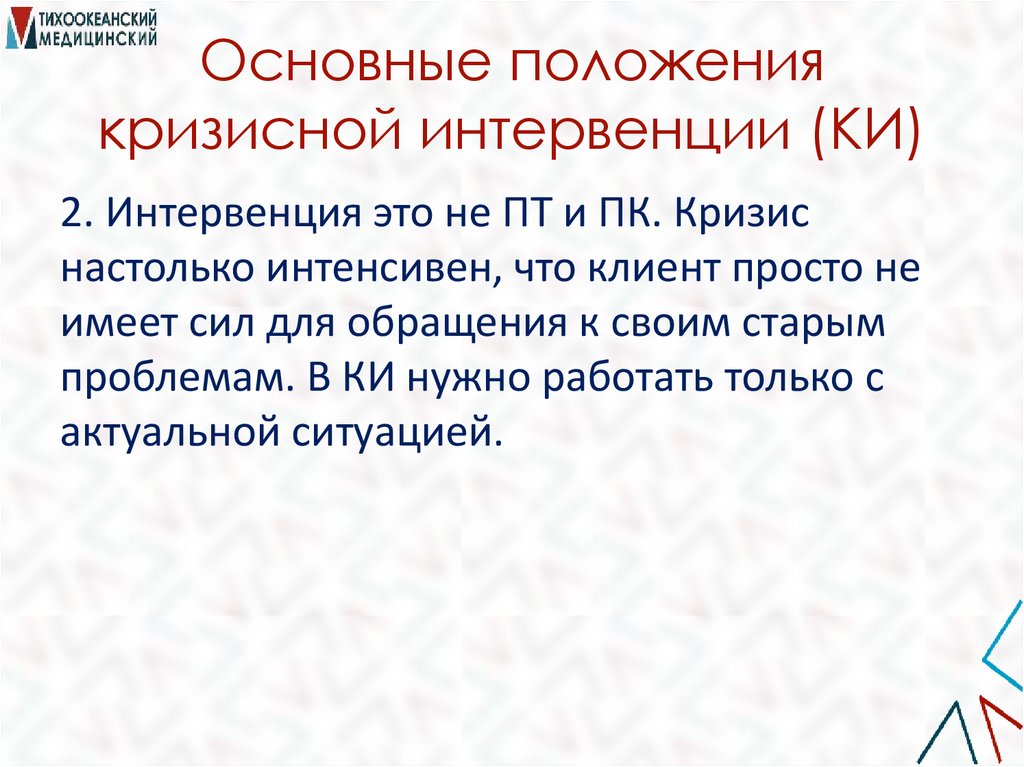 ТИХООКЕАНСКИЙ МЕДИЦИНСКИЙ

Основные положения кризисной интервенции (КИ)

2. Интервенция это не ПТ и ПК. Кризис настолько интенсивен, что клиент просто не имеет сил для обращения к своим старым проблемам. В КИ нужно работать только с актуальной ситуацией.